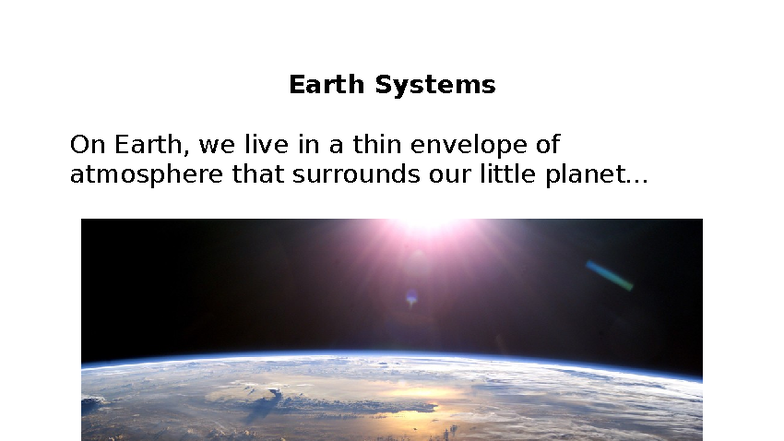 Earth Systems

On Earth, we live in a thin envelope of atmosphere that surrounds our little planet...